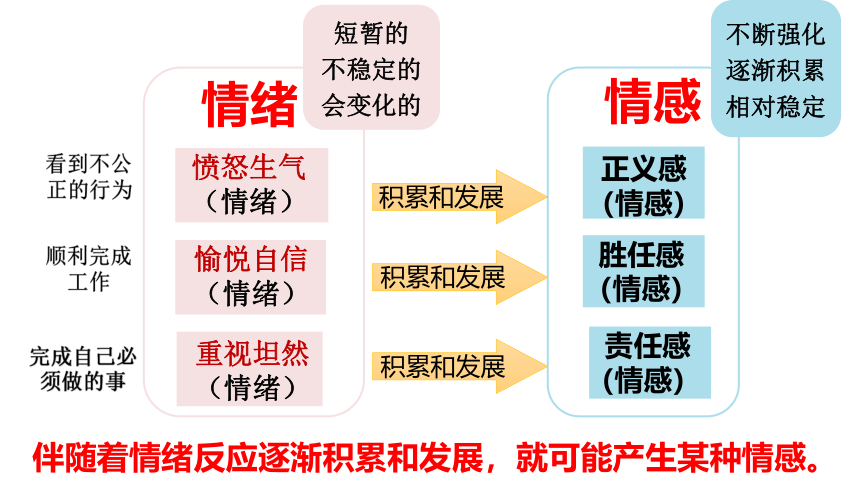 情绪

短暂的
不稳定的
会变化的

情感

不断强化
逐渐积累
相对稳定

看到不公正的行为

愤怒生气
（情绪）

积累和发展

正义感
(情感)

顺利完成工作

愉悦自信
（情绪）

积累和发展

胜任感
(情感)

完成自己必须做的事

重视坦然
（情绪）

积累和发展

责任感
(情感)

伴随着情绪反应逐渐积累和发展，就可能产生某种情感。